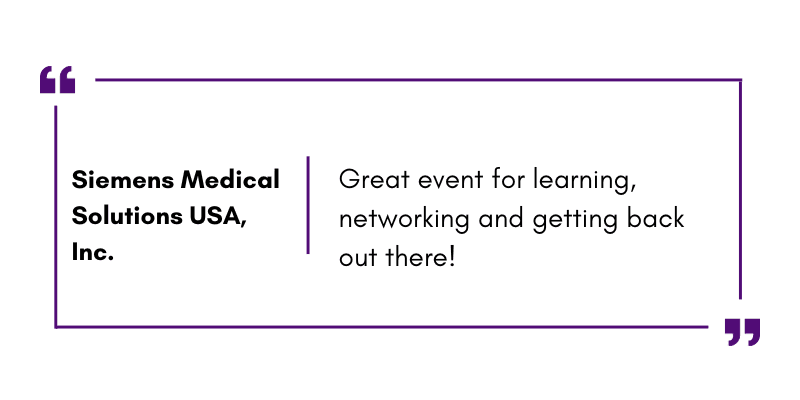 “

Siemens Medical Solutions USA, Inc.

Great event for learning, networking and getting back out there!

”